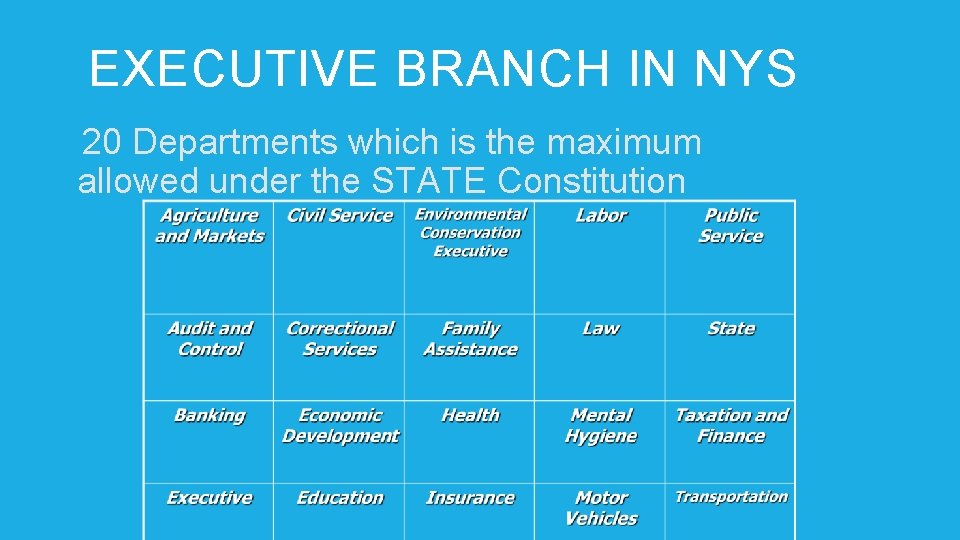 EXECUTIVE BRANCH IN NYS

20 Departments which is the maximum allowed under the STATE Constitution

| Agriculture and Markets | Civil Service | Environmental Conservation Executive | Labor | Public Service |
|---|---|---|---|---|
| Audit and Control | Correctional Services | Family Assistance | Law | State |
| Banking | Economic Development | Health | Mental Hygiene | Taxation and Finance |
| Executive | Education | Insurance | Motor Vehicles | Transportation |